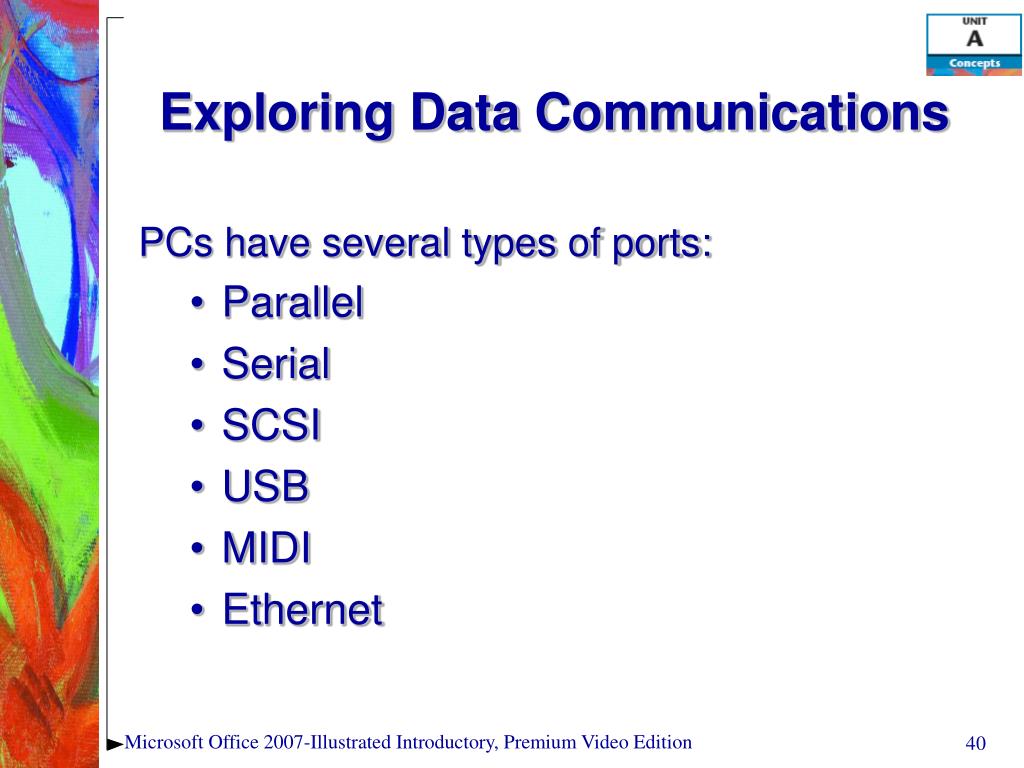 UNIT
A
Concepts

Exploring Data Communications

PCs have several types of ports:
• Parallel
• Serial
• SCSI
• USB
• MIDI
• Ethernet

Microsoft Office 2007-Illustrated Introductory, Premium Video Edition

40